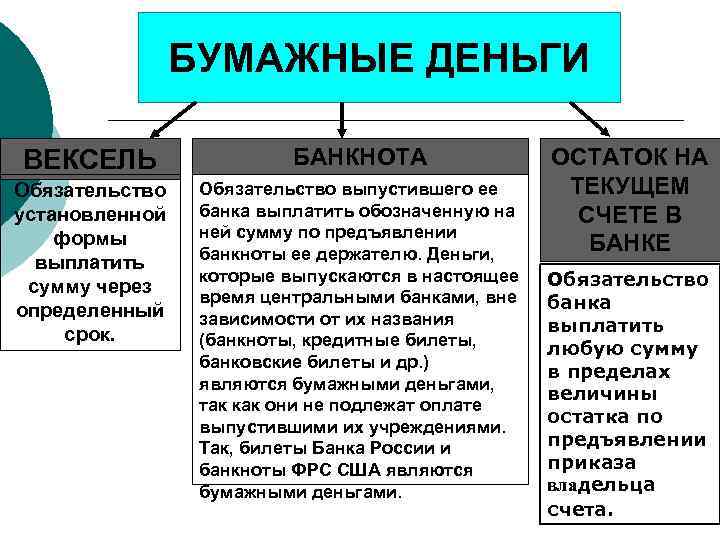 БУМАЖНЫЕ ДЕНЬГИ

ВЕКСЕЛЬ

Обязательство установленной формы выплатить сумму через определенный срок.

БАНКНОТА

Обязательство выпустившего ее банка выплатить обозначенную на ней сумму по предъявлении банкноты ее держателю. Деньги, которые выпускаются в настоящее время центральными банками, вне зависимости от их названия (банкноты, кредитные билеты, банковские билеты и др.) являются бумажными деньгами, так как они не подлежат оплате выпустившими их учреждениями. Так, билеты Банка России и банкноты ФРС США являются бумажными деньгами.

ОСТАТОК НА ТЕКУЩЕМ СЧЕТЕ В БАНКЕ

Обязательство банка выплатить любую сумму в пределах величины остатка по предъявлении приказа владельца счета.